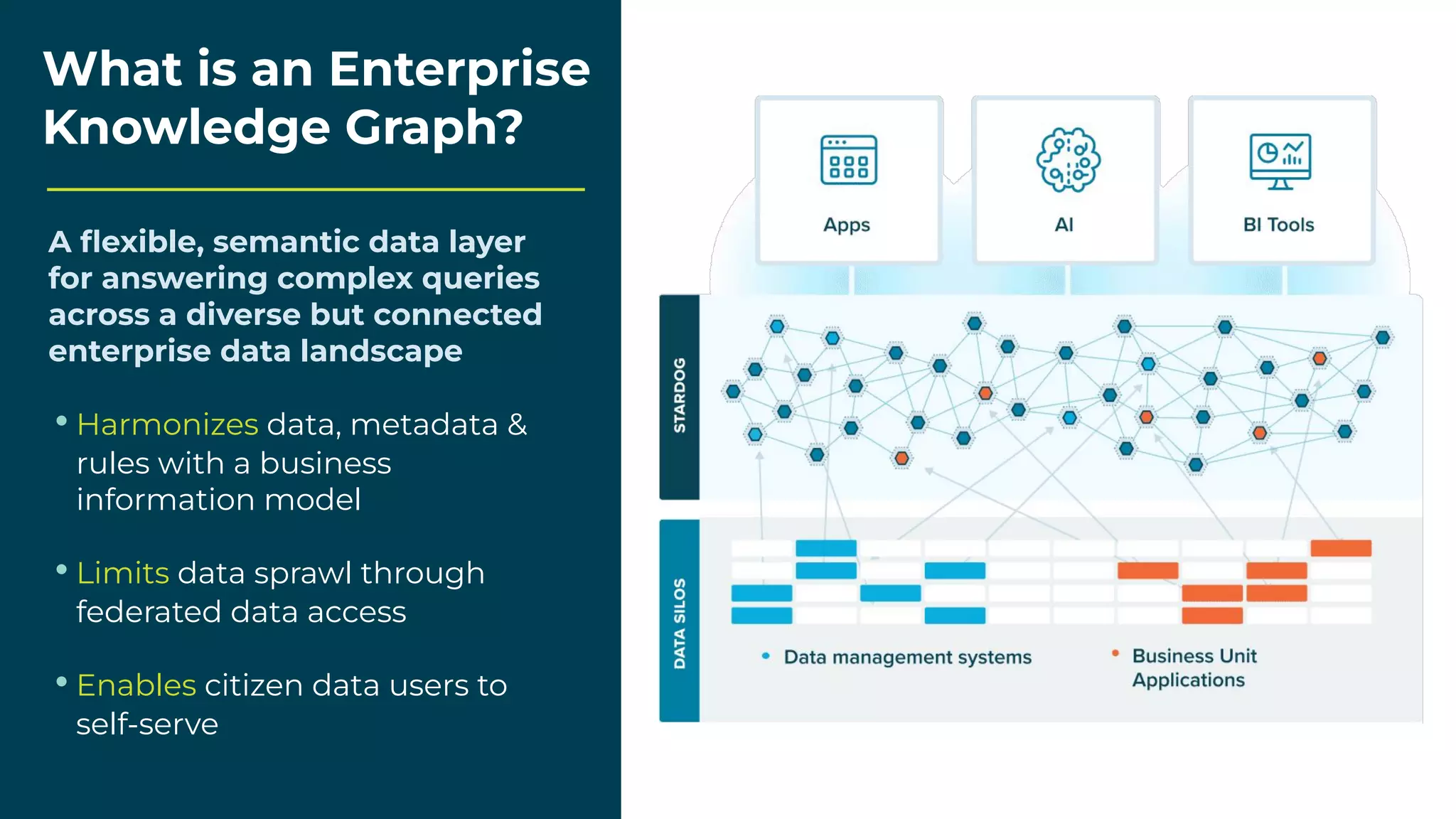 What is an Enterprise Knowledge Graph?

A flexible, semantic data layer for answering complex queries across a diverse but connected enterprise data landscape

• Harmonizes data, metadata & rules with a business information model

• Limits data sprawl through federated data access

• Enables citizen data users to self-serve

Apps

AI

BI Tools

STARDOG

DATA SILOS

• Data management systems

• Business Unit Applications